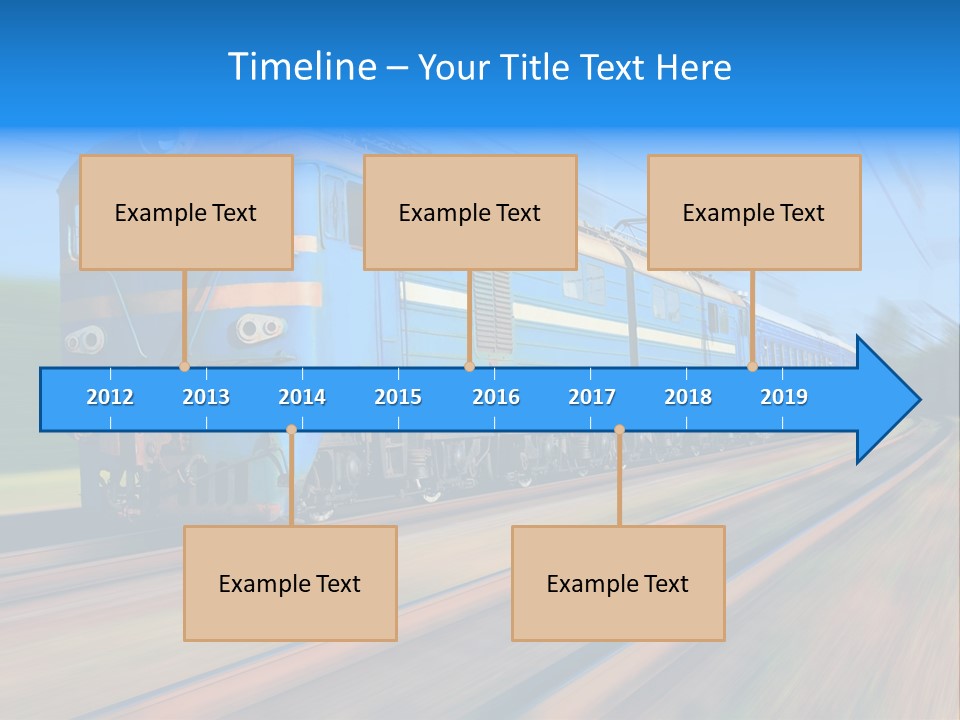 Timeline – Your Title Text Here

Example Text

Example Text

Example Text

2012 2013 2014 2015 2016 2017 2018 2019

Example Text

Example Text